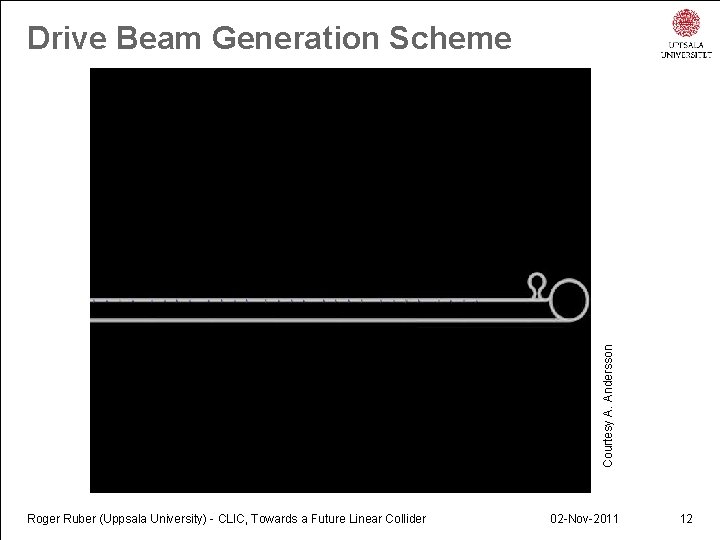 Drive Beam Generation Scheme

UPPSALA UNIVERSITET

Courtesy A. Andersson

Roger Ruber (Uppsala University) - CLIC, Towards a Future Linear Collider

02-Nov-2011

12